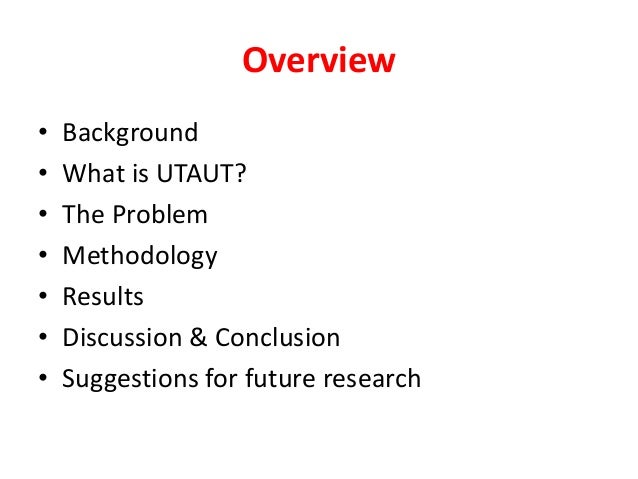 Overview

• Background
• What is UTAUT?
• The Problem
• Methodology
• Results
• Discussion & Conclusion
• Suggestions for future research